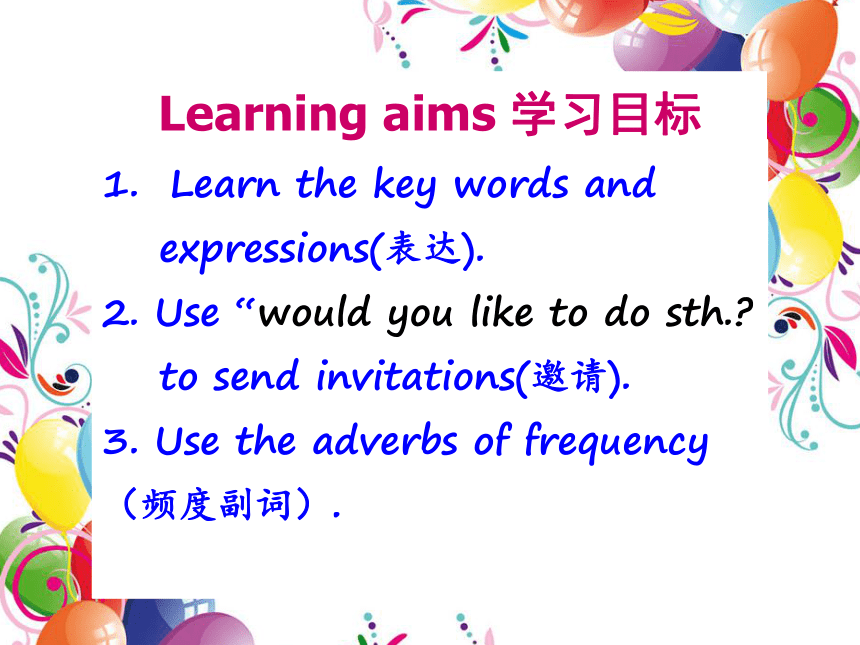 Learning aims 学习目标

1. Learn the key words and expressions(表达).

2. Use “would you like to do sth.? to send invitations(邀请).

3. Use the adverbs of frequency （频度副词）.